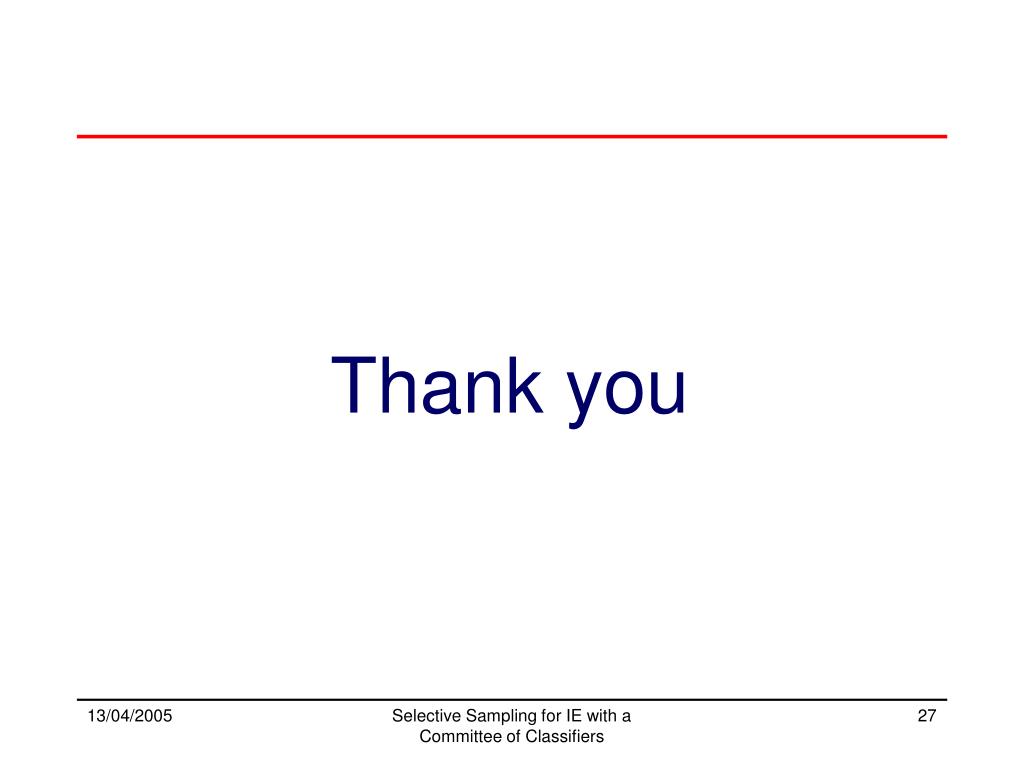 Thank you

13/04/2005

Selective Sampling for IE with a Committee of Classifiers

27